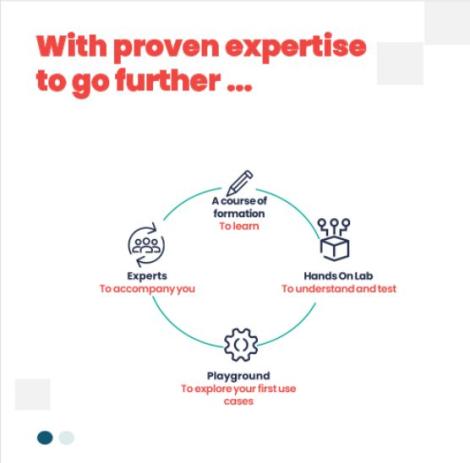 With proven expertise to go further ...

A course of formation
To learn

Hands On Lab
To understand and test

Playground
To explore your first use cases

Experts
To accompany you